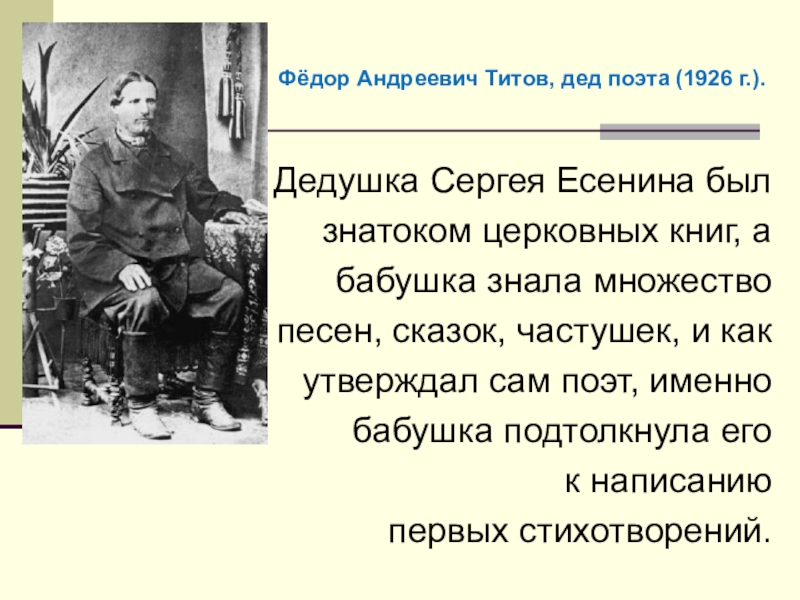 Фёдор Андреевич Титов, дед поэта (1926 г.).

Дедушка Сергея Есенина был знатоком церковных книг, а бабушка знала множество песен, сказок, частушек, и как утверждал сам поэт, именно бабушка подтолкнула его к написанию первых стихотворений.